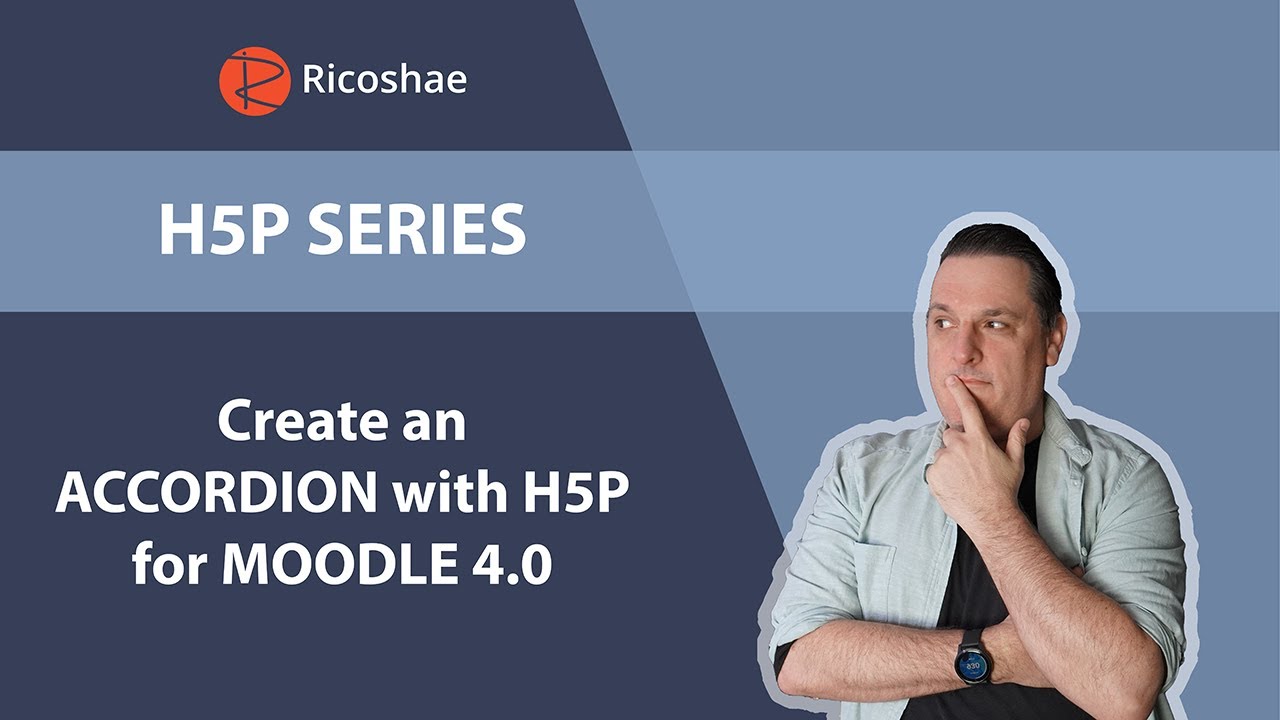 Ricoshae

H5P SERIES

Create an ACCORDION with H5P for MOODLE 4.0